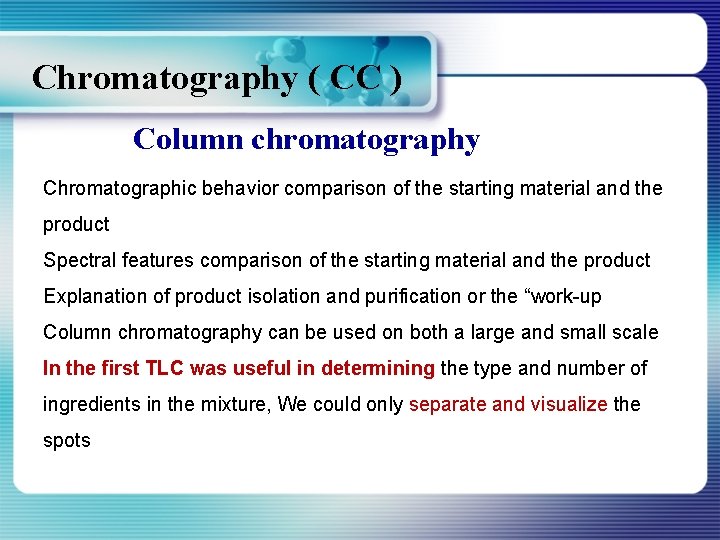 Chromatography ( CC )

Column chromatography

Chromatographic behavior comparison of the starting material and the product

Spectral features comparison of the starting material and the product

Explanation of product isolation and purification or the “work-up

Column chromatography can be used on both a large and small scale

In the first TLC was useful in determining the type and number of ingredients in the mixture, We could only separate and visualize the spots